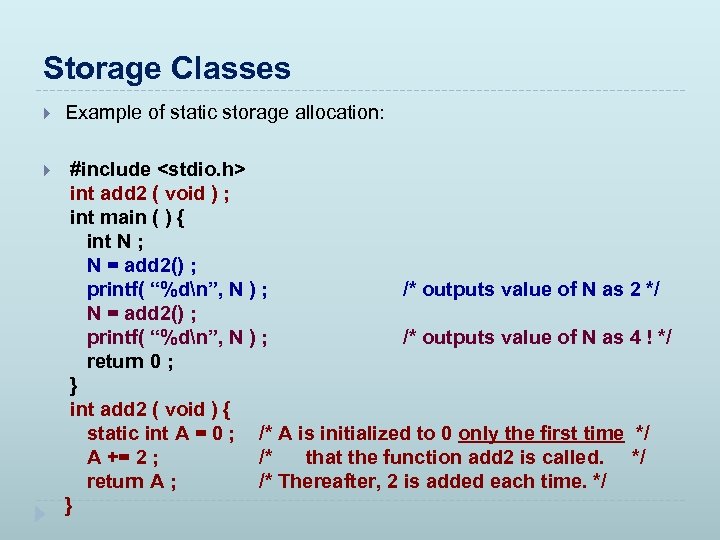 Storage Classes

Example of static storage allocation:

#include <stdio.h>
int add2 ( void ) ;
int main ( ) {
int N ;
N = add2() ;
printf( “%d\n”, N ) ; /* outputs value of N as 2 */
N = add2() ;
printf( “%d\n”, N ) ; /* outputs value of N as 4 ! */
return 0 ;
}
int add2 ( void ) {
static int A = 0 ; /* A is initialized to 0 only the first time */
A += 2 ; /* that the function add2 is called. */
return A ; /* Thereafter, 2 is added each time. */
}